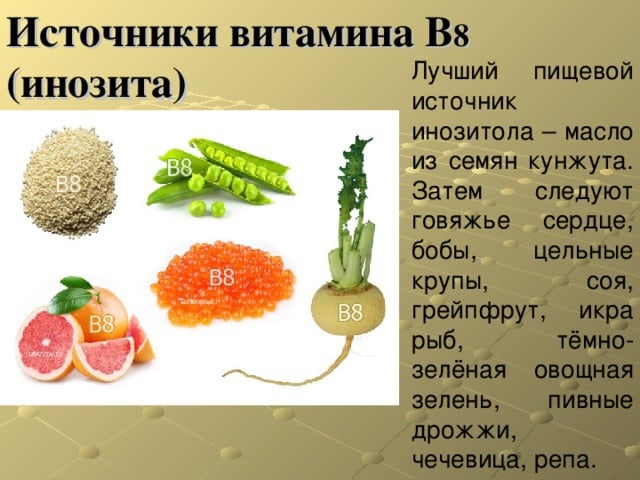 Источники витамина B8 (инозита)

B8
B8
B8
B8
B8

Лучший пищевой источник инозитола – масло из семян кунжута. Затем следуют говяжье сердце, бобы, цельные крупы, соя, грейпфрут, икра рыб, тёмно-зелёная овощная зелень, пивные дрожжи, чечевица, репа.